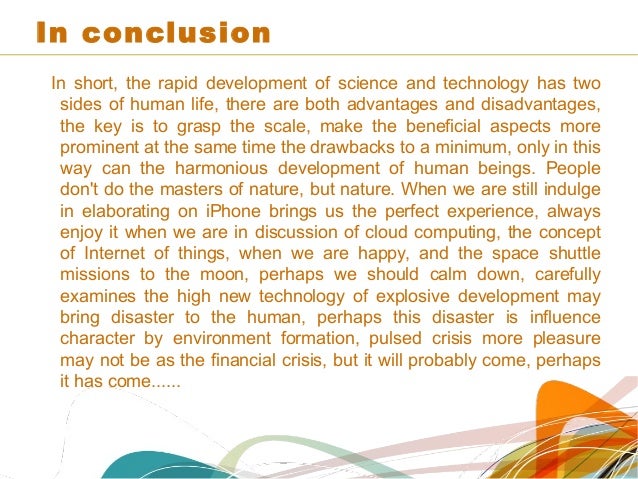 In conclusion

In short, the rapid development of science and technology has two sides of human life, there are both advantages and disadvantages, the key is to grasp the scale, make the beneficial aspects more prominent at the same time the drawbacks to a minimum, only in this way can the harmonious development of human beings. People don't do the masters of nature, but nature. When we are still indulge in elaborating on iPhone brings us the perfect experience, always enjoy it when we are in discussion of cloud computing, the concept of Internet of things, when we are happy, and the space shuttle missions to the moon, perhaps we should calm down, carefully examines the high new technology of explosive development may bring disaster to the human, perhaps this disaster is influence character by environment formation, pulsed crisis more pleasure may not be as the financial crisis, but it will probably come, perhaps it has come......